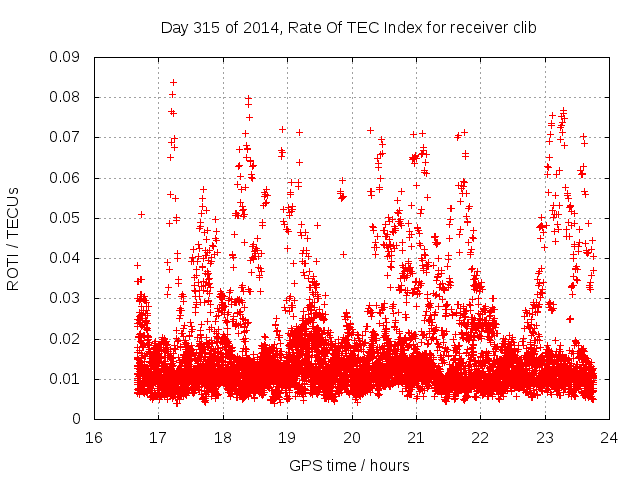 Day 315 of 2014, Rate Of TEC Index for receiver clib

ROTI / TECUs

0.09
0.08
0.07
0.06
0.05
0.04
0.03
0.02
0.01
0

16 17 18 19 20 21 22 23 24

GPS time / hours